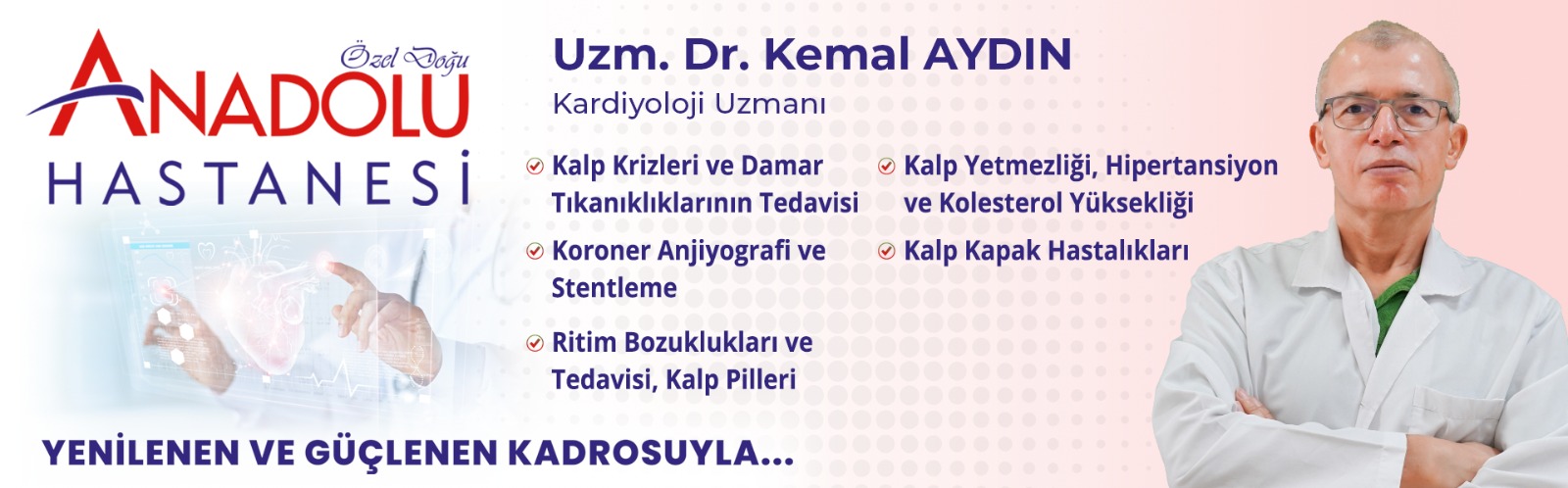 Özel Doğu
ANADOLU
HASTANESİ

Uzm. Dr. Kemal AYDIN
Kardiyoloji Uzmanı

Kalp Krizleri ve Damar Tıkanıklıklarının Tedavisi

Koroner Anjiyografi ve Stentleme

Ritim Bozuklukları ve Tedavisi, Kalp Pilleri

Kalp Yetmezliği, Hipertansiyon ve Kolesterol Yüksekliği

Kalp Kapak Hastalıkları

YENİLENEN VE GÜÇLENEN KADROSUYLA...